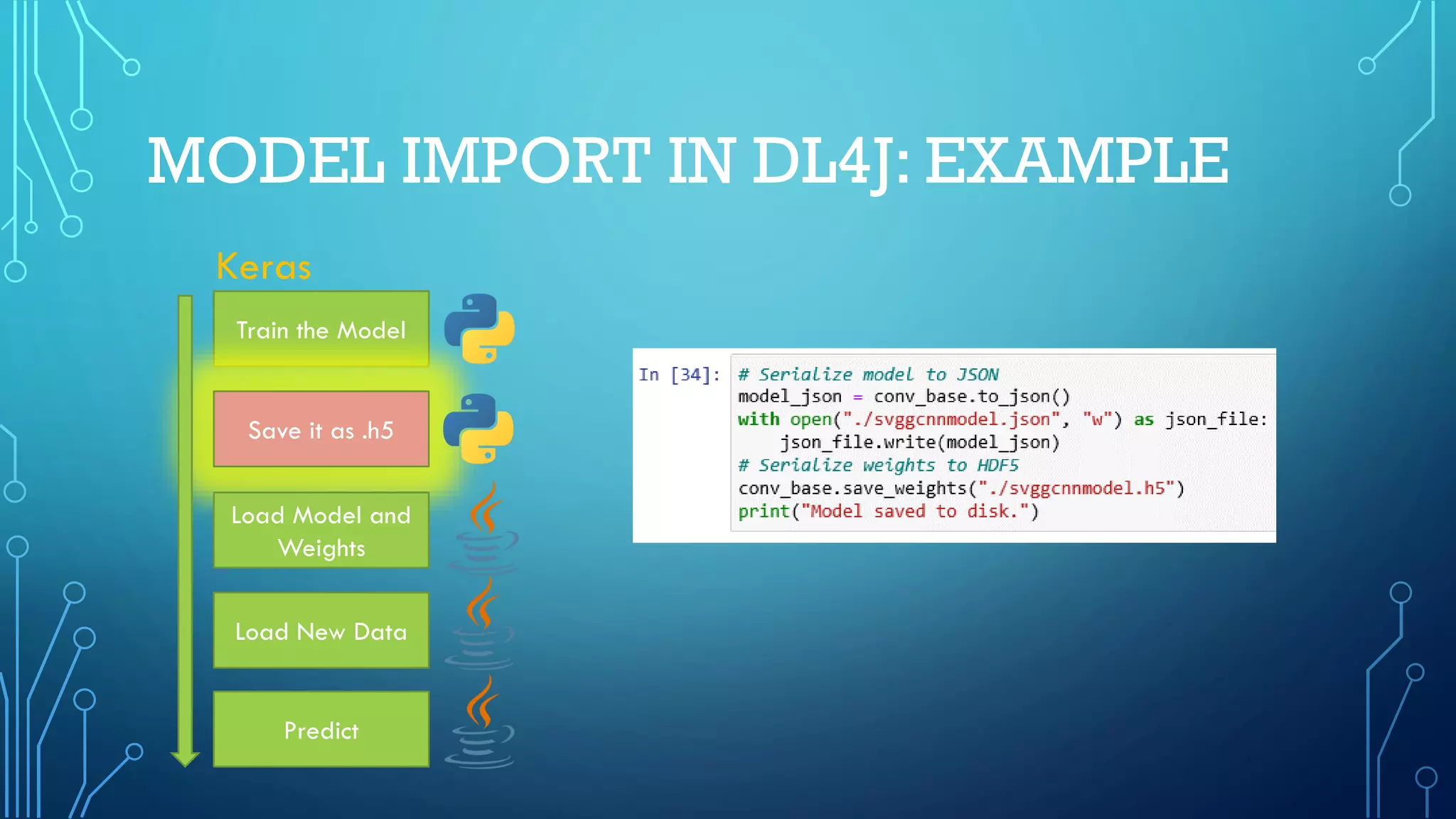 MODEL IMPORT IN DL4J: EXAMPLE

Keras

Train the Model

Save it as .h5

Load Model and Weights

Load New Data

Predict

In [34]: # Serialize model to JSON
model_json = conv_base.to_json()
with open("./svggcnnmodel.json", "w") as json_file:
    json_file.write(model_json)
# Serialize weights to HDF5
conv_base.save_weights("./svggcnnmodel.h5")
print("Model saved to disk.")